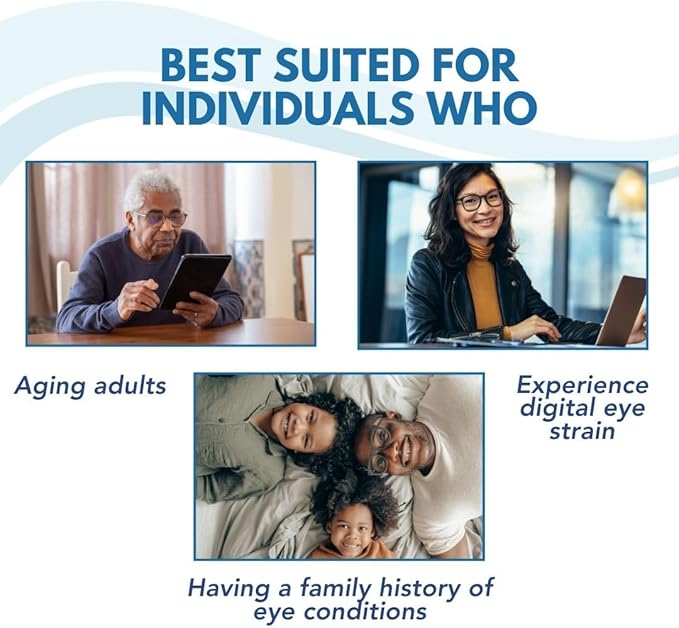 BEST SUITED FOR INDIVIDUALS WHO

Aging adults

Experience digital eye strain

Having a family history of eye conditions